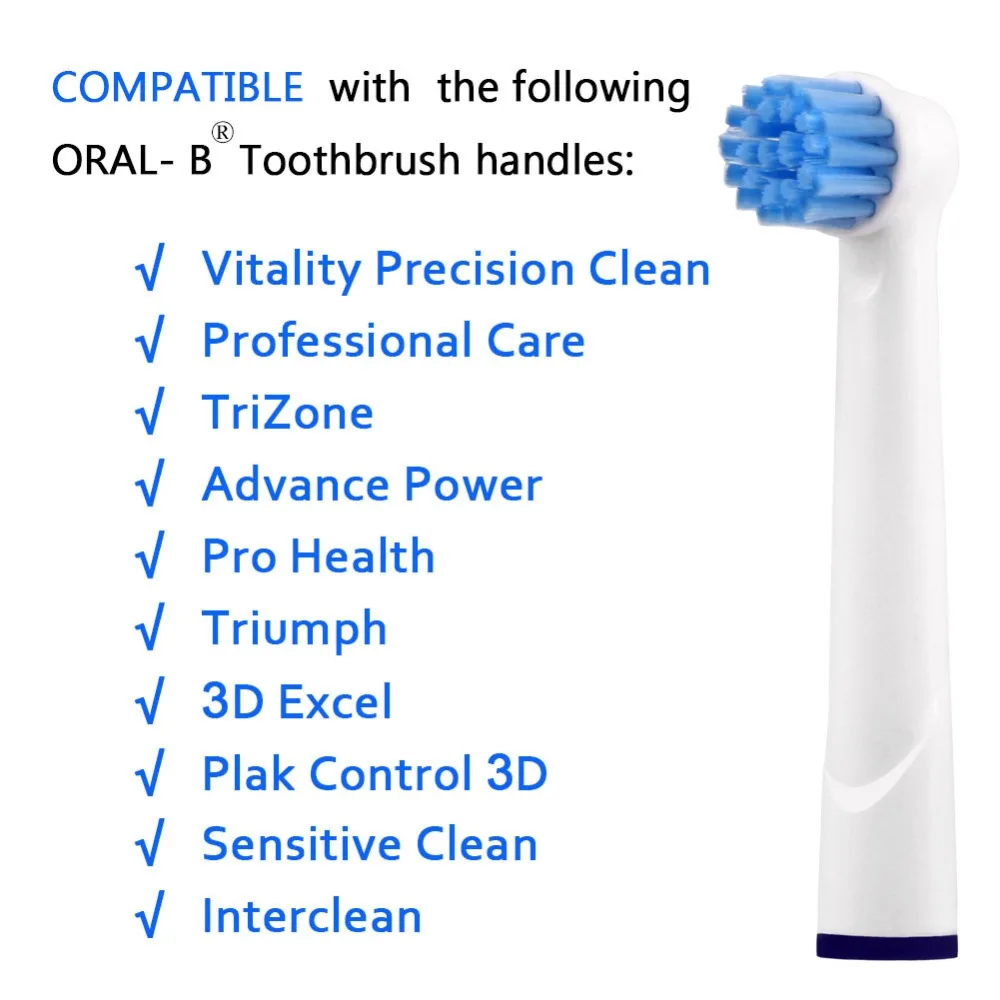 COMPATIBLE with the following ORAL- B® Toothbrush handles:

√ Vitality Precision Clean
√ Professional Care
√ TriZone
√ Advance Power
√ Pro Health
√ Triumph
√ 3D Excel
√ Plak Control 3D
√ Sensitive Clean
√ Interclean